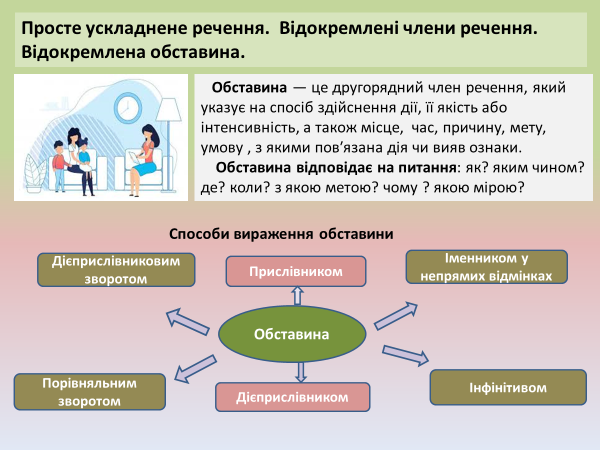 Просте ускладнене речення. Відокремлені члени речення. Відокремлена обставина.

Обставина — це другорядний член речення, який указує на спосіб здійснення дії, її якість або інтенсивність, а також місце, час, причину, мету, умову , з якими пов'язана дія чи вияв ознаки.

Обставина відповідає на питання: як? яким чином? де? коли? з якою метою? чому ? якою мірою?

Способи вираження обставини

Дієприслівниковим зворотом

Прислівником

Іменником у непрямих відмінках

Обставина

Порівняльним зворотом

Дієприслівником

Інфінітивом